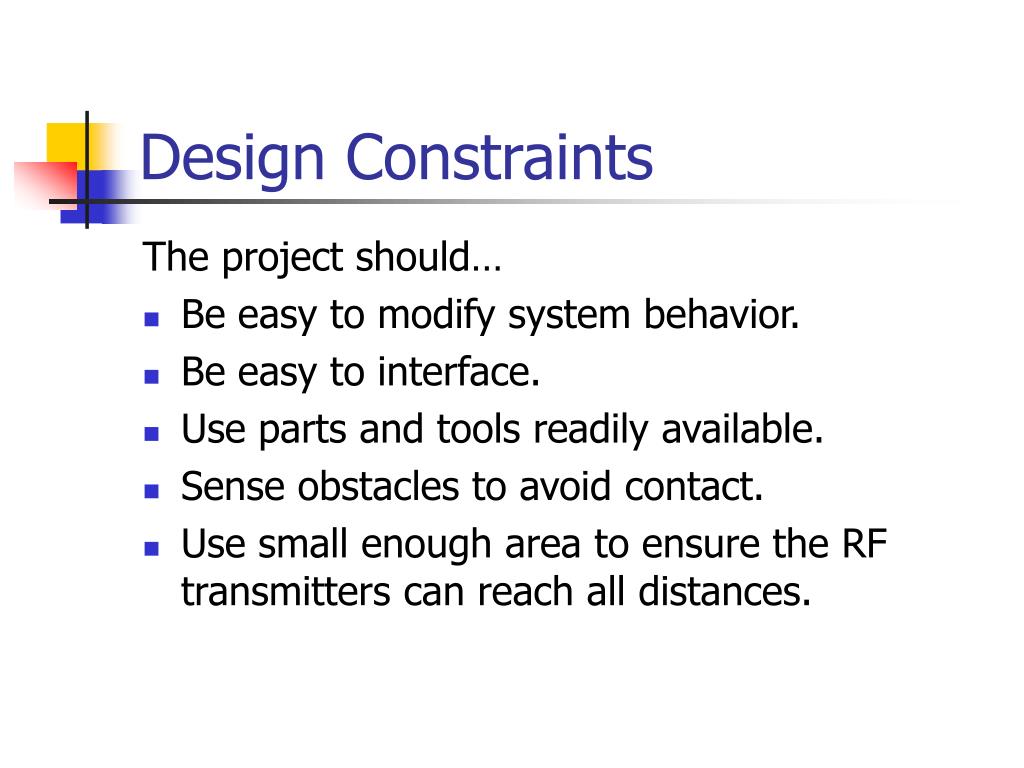 Design Constraints

The project should…

- Be easy to modify system behavior.
- Be easy to interface.
- Use parts and tools readily available.
- Sense obstacles to avoid contact.
- Use small enough area to ensure the RF transmitters can reach all distances.